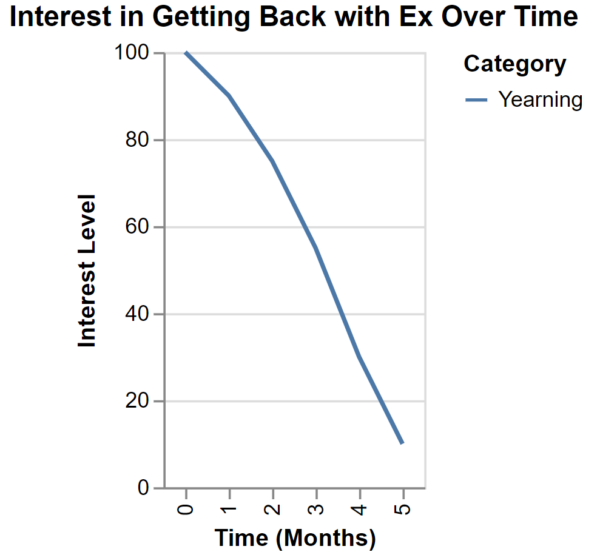 Interest in Getting Back with Ex Over Time

Category
Yearning

Interest Level

100
80
60
40
20
0

0
1
2
3
4
5

Time (Months)